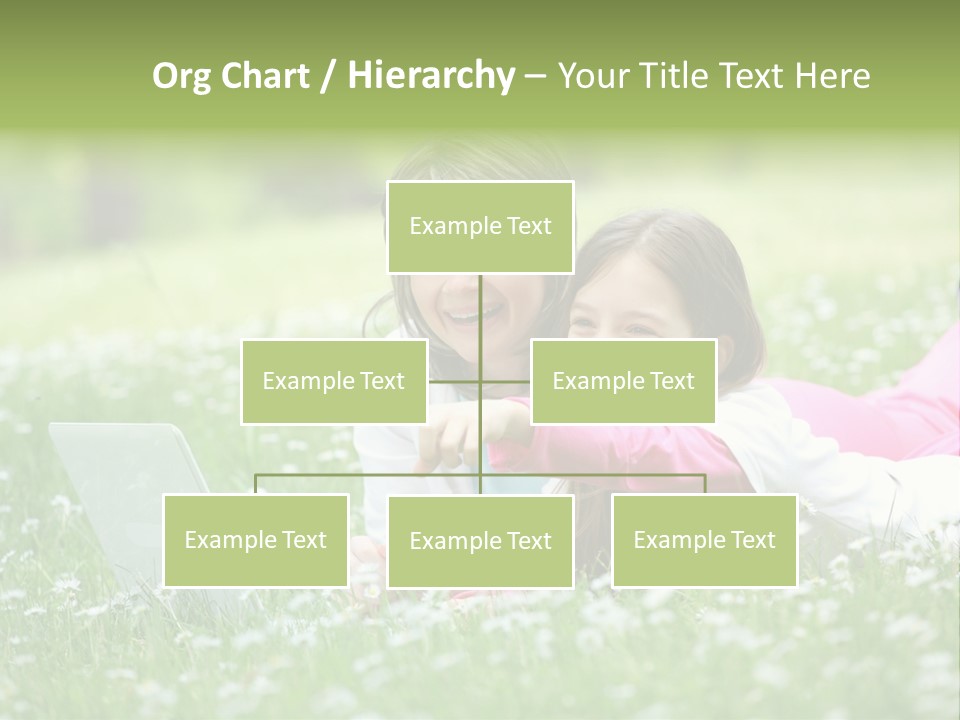 Org Chart / Hierarchy – Your Title Text Here

Example Text

Example Text

Example Text

Example Text

Example Text

Example Text